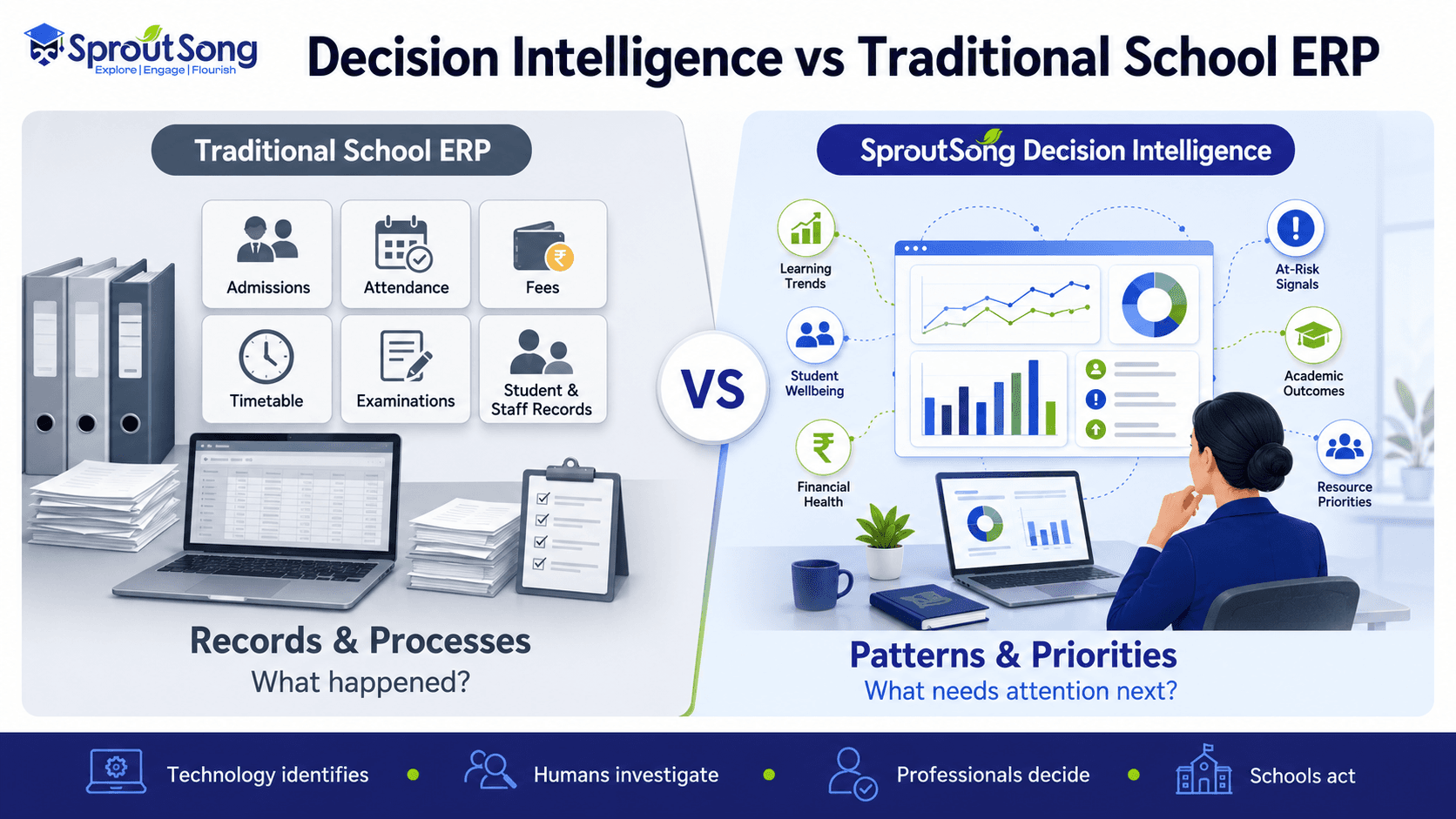 SproutSong
Explore | Engage | Flourish

Decision Intelligence vs Traditional School ERP

Traditional School ERP

Admissions
Attendance
Fees
Timetable
Examinations
Student & Staff Records

Records & Processes
What happened?

VS

SproutSong Decision Intelligence

Learning Trends
Student Wellbeing
Financial Health
At-Risk Signals
Academic Outcomes
Resource Priorities

Patterns & Priorities
What needs attention next?

Technology identifies • Humans investigate • Professionals decide • Schools act